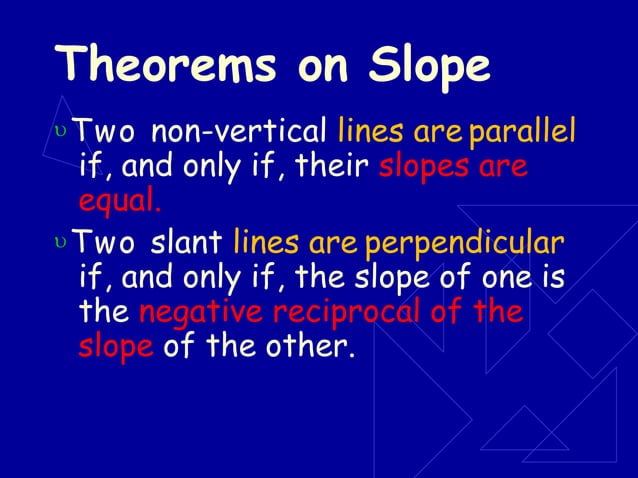 Theorems on Slope

υ Two non-vertical lines are parallel if, and only if, their slopes are equal.

υ Two slant lines are perpendicular if, and only if, the slope of one is the negative reciprocal of the slope of the other.